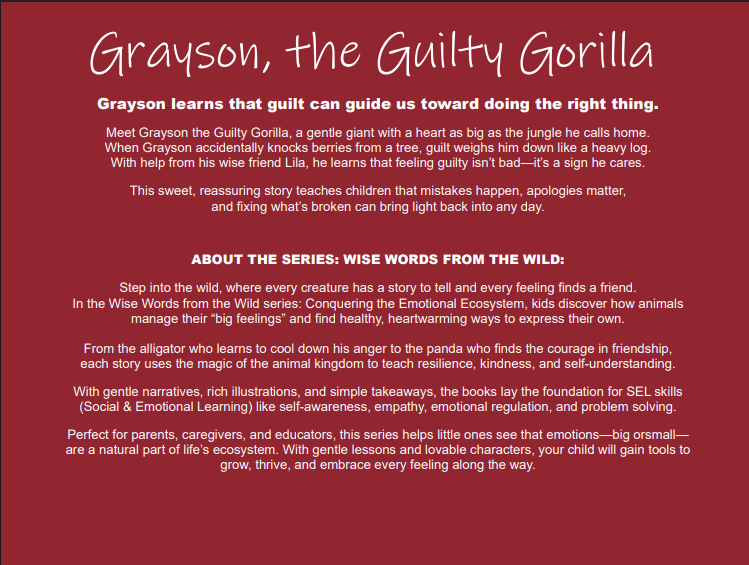 Grayson, the Guilty Gorilla

Grayson learns that guilt can guide us toward doing the right thing.

Meet Grayson the Guilty Gorilla, a gentle giant with a heart as big as the jungle he calls home. When Grayson accidentally knocks berries from a tree, guilt weighs him down like a heavy log. With help from his wise friend Lila, he learns that feeling guilty isn't bad—it's a sign he cares.

This sweet, reassuring story teaches children that mistakes happen, apologies matter, and fixing what's broken can bring light back into any day.

ABOUT THE SERIES: WISE WORDS FROM THE WILD:

Step into the wild, where every creature has a story to tell and every feeling finds a friend. In the Wise Words from the Wild series: Conquering the Emotional Ecosystem, kids discover how animals manage their "big feelings" and find healthy, heartwarming ways to express their own.

From the alligator who learns to cool down his anger to the panda who finds the courage in friendship, each story uses the magic of the animal kingdom to teach resilience, kindness, and self-understanding.

With gentle narratives, rich illustrations, and simple takeaways, the books lay the foundation for SEL skills (Social & Emotional Learning) like self-awareness, empathy, emotional regulation, and problem solving.

Perfect for parents, caregivers, and educators, this series helps little ones see that emotions—big orsmall—are a natural part of life's ecosystem. With gentle lessons and lovable characters, your child will gain tools to grow, thrive, and embrace every feeling along the way.